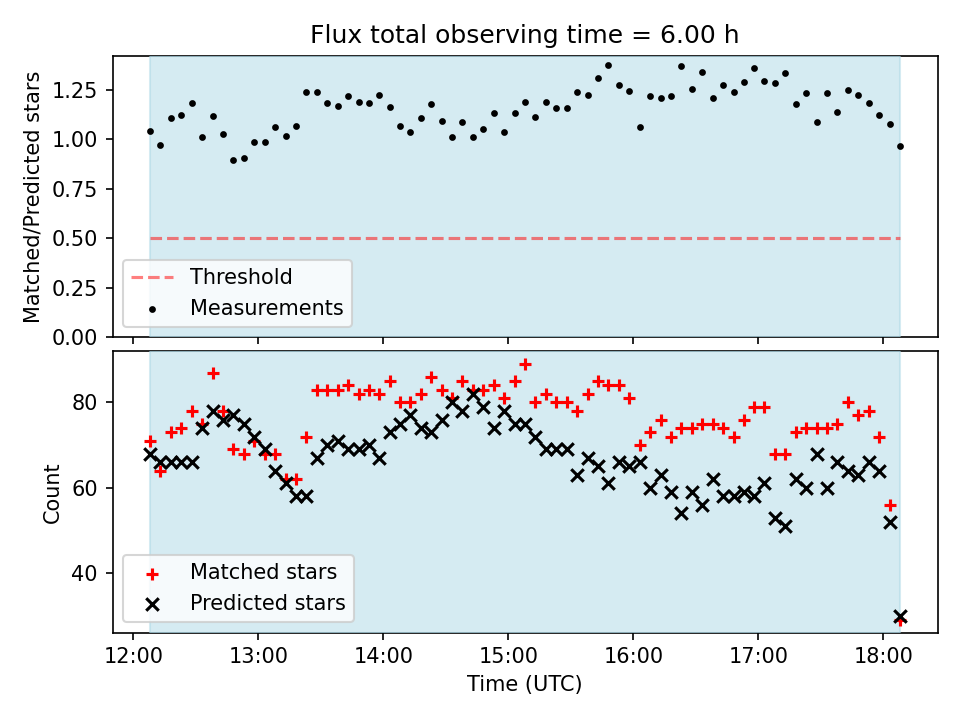 Flux total observing time = 6.00 h

Matched/Predicted stars

1.25
1.00
0.75
0.50
0.25
0.00

Threshold
Measurements

Count

80
60
40

Matched stars
Predicted stars

12:00
13:00
14:00
15:00
16:00
17:00
18:00

Time (UTC)